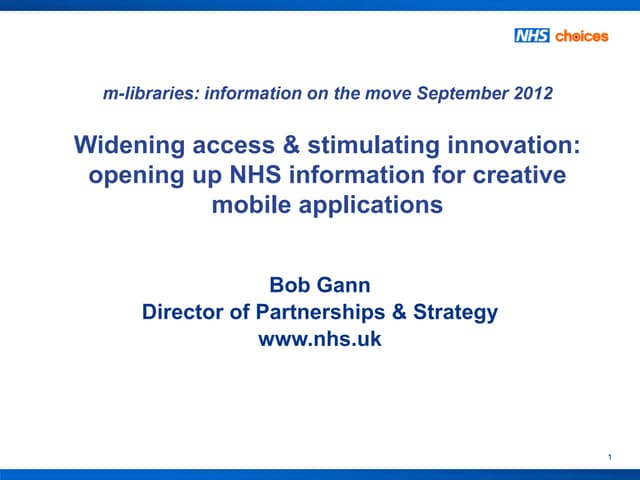 NHS choices

m-libraries: information on the move September 2012

Widening access & stimulating innovation: opening up NHS information for creative mobile applications

Bob Gann
Director of Partnerships & Strategy
www.nhs.uk

1